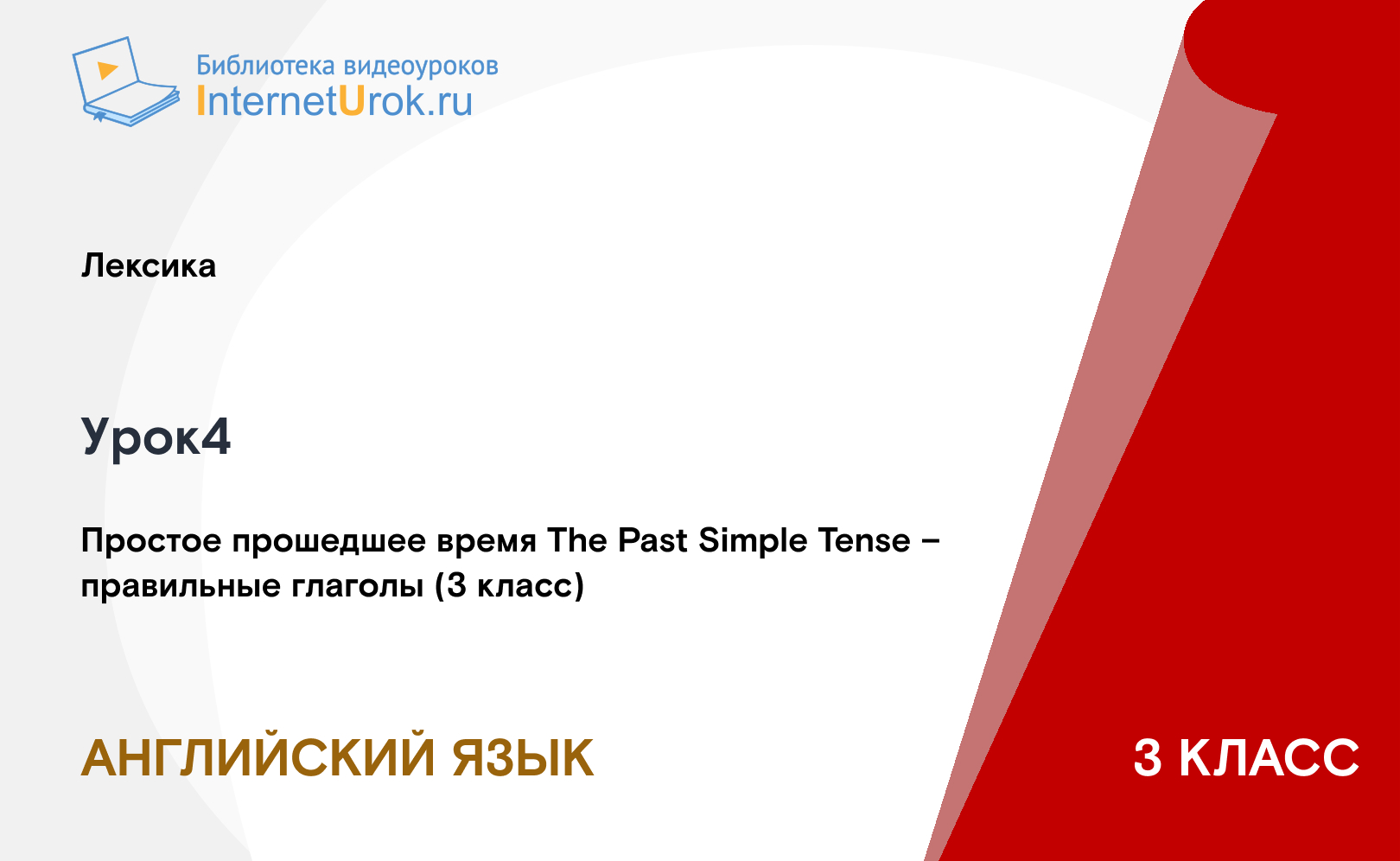 Библиотека видеоуроков
InternetUrok.ru

Лексика

Урок4

Простое прошедшее время The Past Simple Tense – правильные глаголы (3 класс)

АНГЛИЙСКИЙ ЯЗЫК

3 КЛАСС